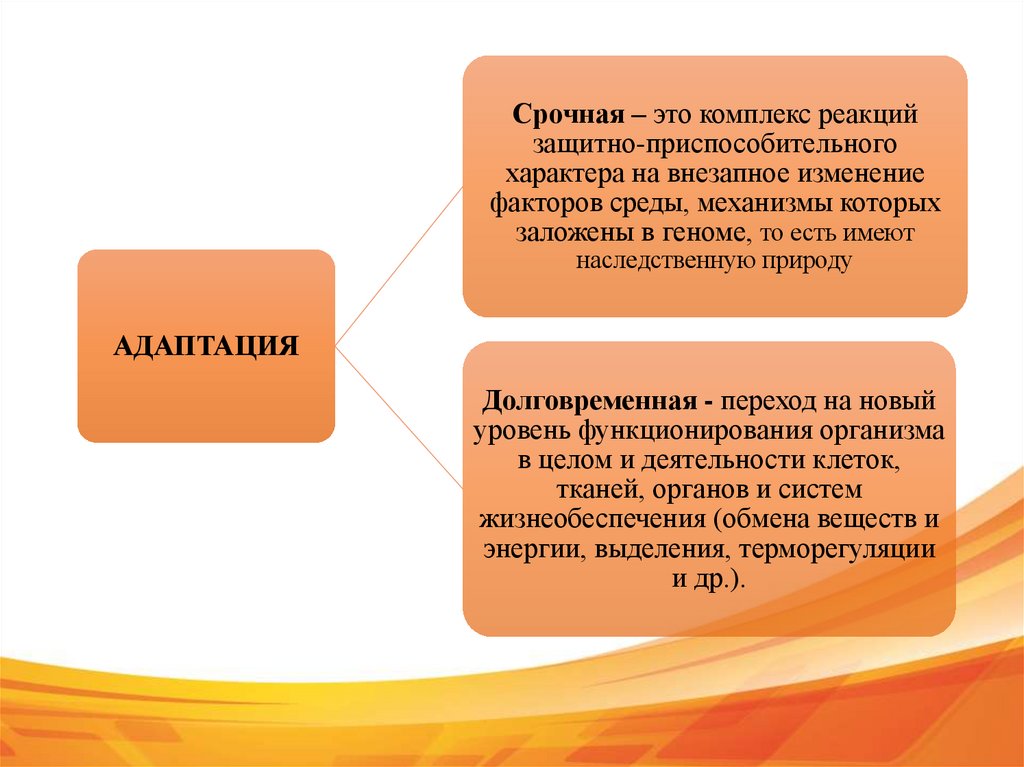 АДАПТАЦИЯ

Срочная – это комплекс реакций защитно-приспособительного характера на внезапное изменение факторов среды, механизмы которых заложены в геноме, то есть имеют наследственную природу

Долговременная - переход на новый уровень функционирования организма в целом и деятельности клеток, тканей, органов и систем жизнеобеспечения (обмена веществ и энергии, выделения, терморегуляции и др.).